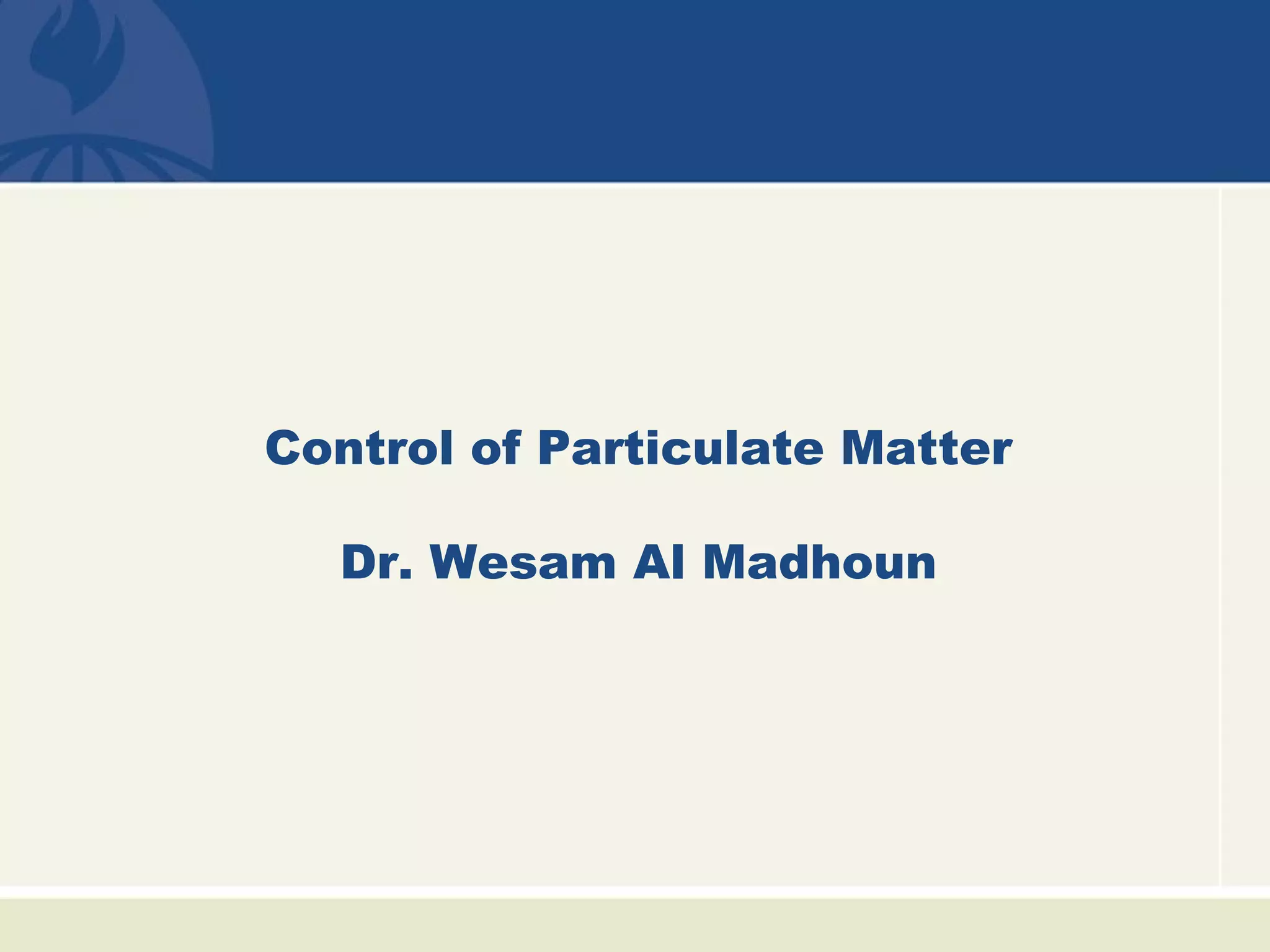 Control of Particulate Matter

Dr. Wesam Al Madhoun